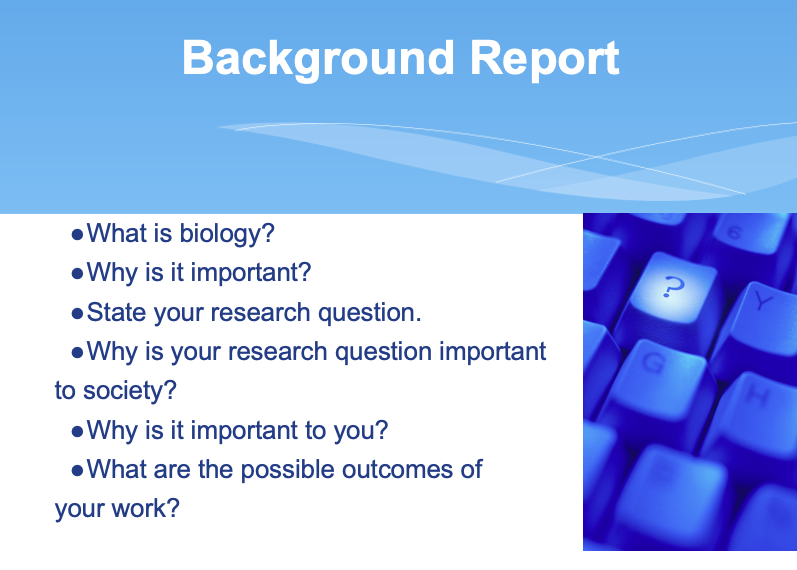 Background Report

●What is biology?

●Why is it important?

●State your research question.

●Why is your research question important to society?

●Why is it important to you?

●What are the possible outcomes of your work?

6

?

Y

G

H